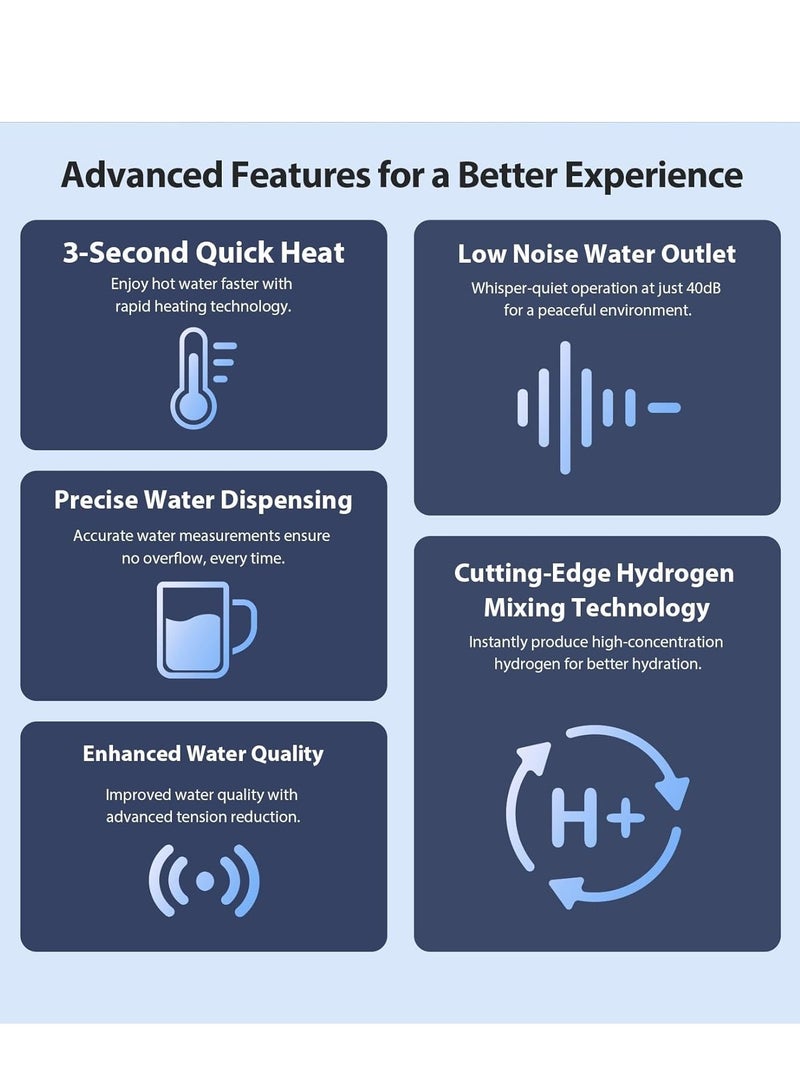 Advanced Features for a Better Experience

3-Second Quick Heat

Enjoy hot water faster with rapid heating technology.

Precise Water Dispensing

Accurate water measurements ensure no overflow, every time.

Enhanced Water Quality

Improved water quality with advanced tension reduction.

Low Noise Water Outlet

Whisper-quiet operation at just 40dB for a peaceful environment.

Cutting-Edge Hydrogen Mixing Technology

Instantly produce high-concentration hydrogen for better hydration.

H+